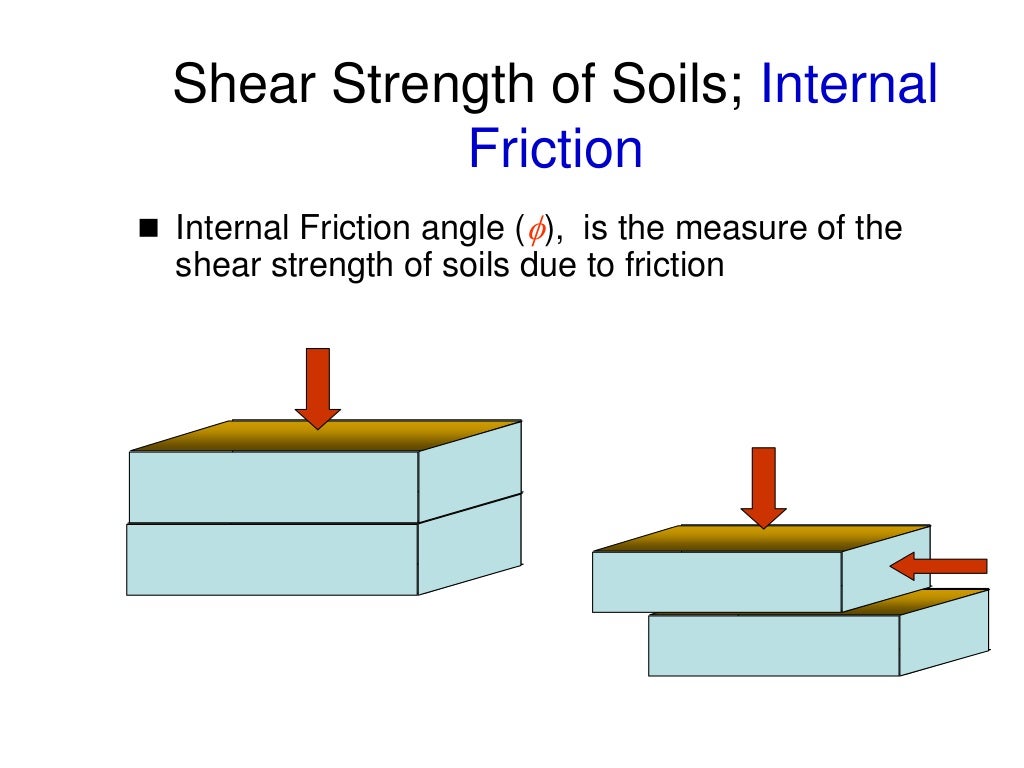 Shear Strength of Soils; Internal Friction

■ Internal Friction angle ($\phi$), is the measure of the shear strength of soils due to friction